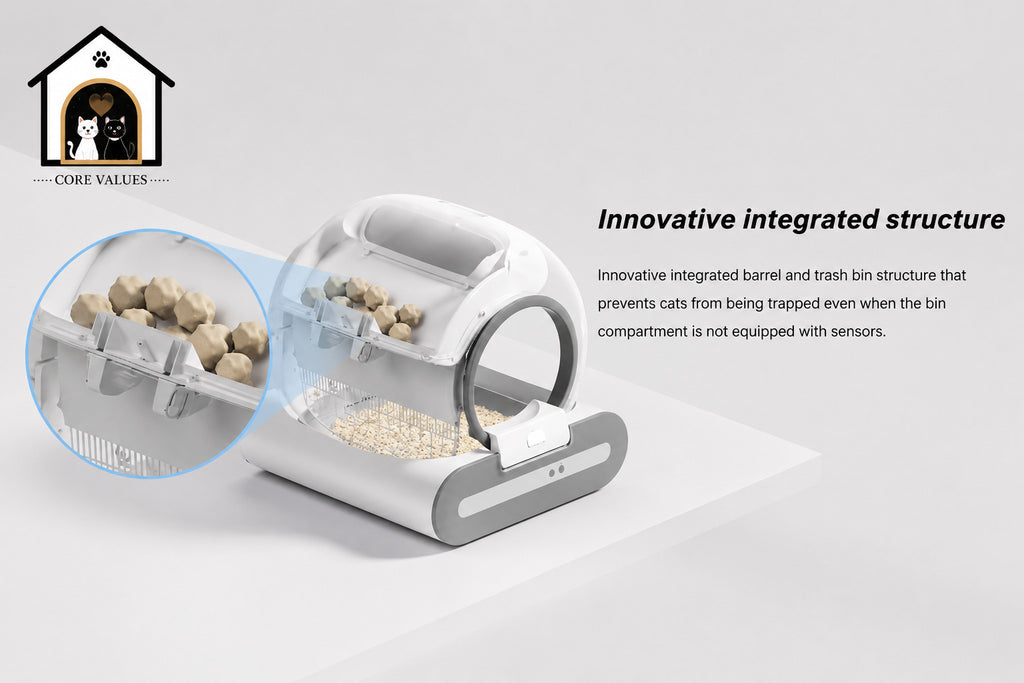 ····· CORE VALUES ·····

Innovative integrated structure

Innovative integrated barrel and trash bin structure that prevents cats from being trapped even when the bin compartment is not equipped with sensors.